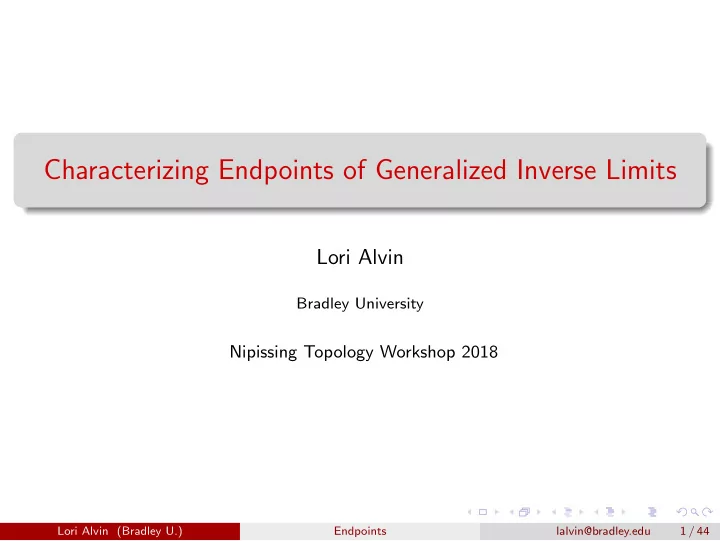 Characterizing Endpoints of Generalized Inverse Limits

Lori Alvin

Bradley University

Nipissing Topology Workshop 2018

Lori Alvin (Bradley U.) Endpoints lalvin@bradley.edu 1 / 44